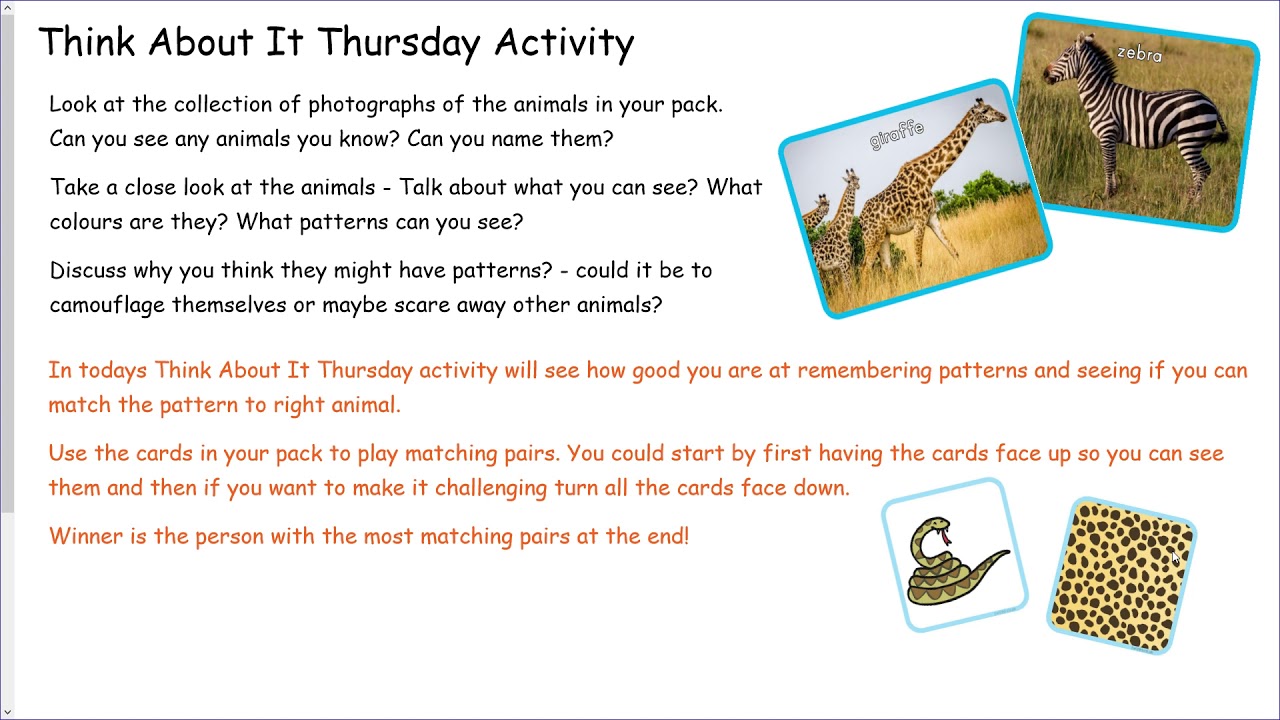 Think About It Thursday Activity

Look at the collection of photographs of the animals in your pack. Can you see any animals you know? Can you name them?

Take a close look at the animals - Talk about what you can see? What colours are they? What patterns can you see?

Discuss why you think they might have patterns? - could it be to camouflage themselves or maybe scare away other animals?

giraffe

zebra

In todays Think About It Thursday activity will see how good you are at remembering patterns and seeing if you can match the pattern to right animal.

Use the cards in your pack to play matching pairs. You could start by first having the cards face up so you can see them and then if you want to make it challenging turn all the cards face down.

Winner is the person with the most matching pairs at the end!